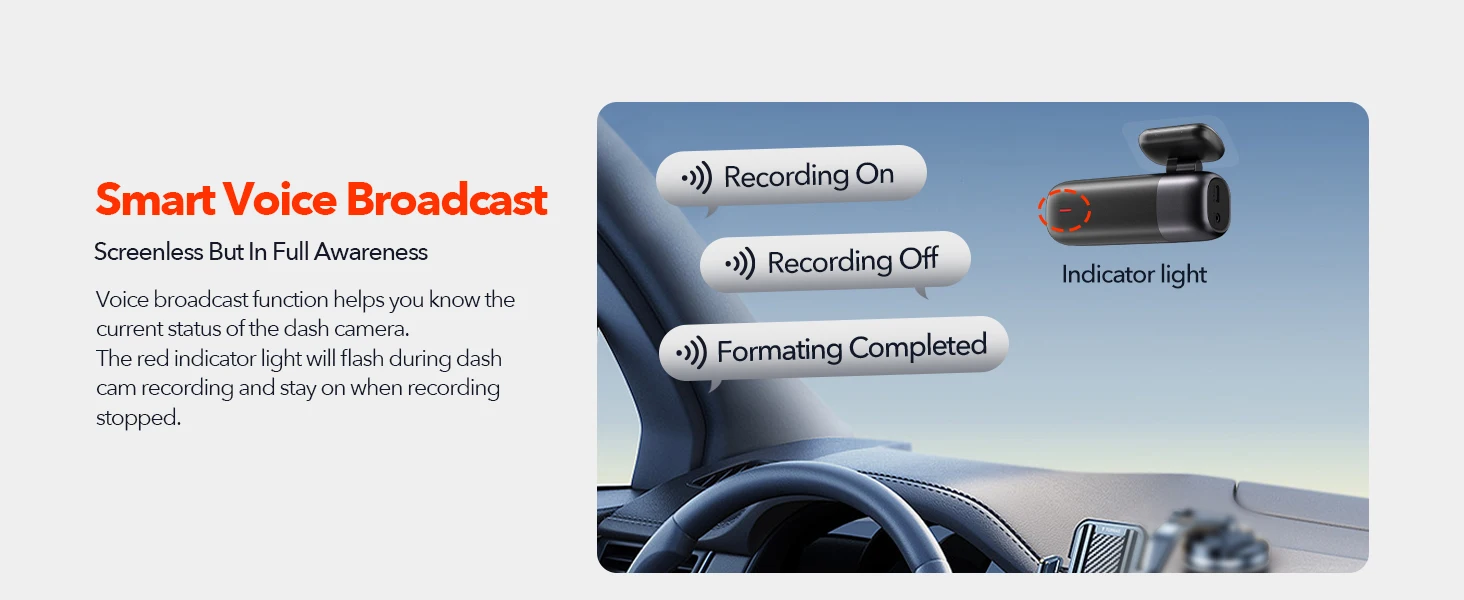 Smart Voice Broadcast

Screenless But In Full Awareness

Voice broadcast function helps you know the current status of the dash camera.
The red indicator light will flash during dash cam recording and stay on when recording stopped.

Recording On

Recording Off

Formating Completed

Indicator light